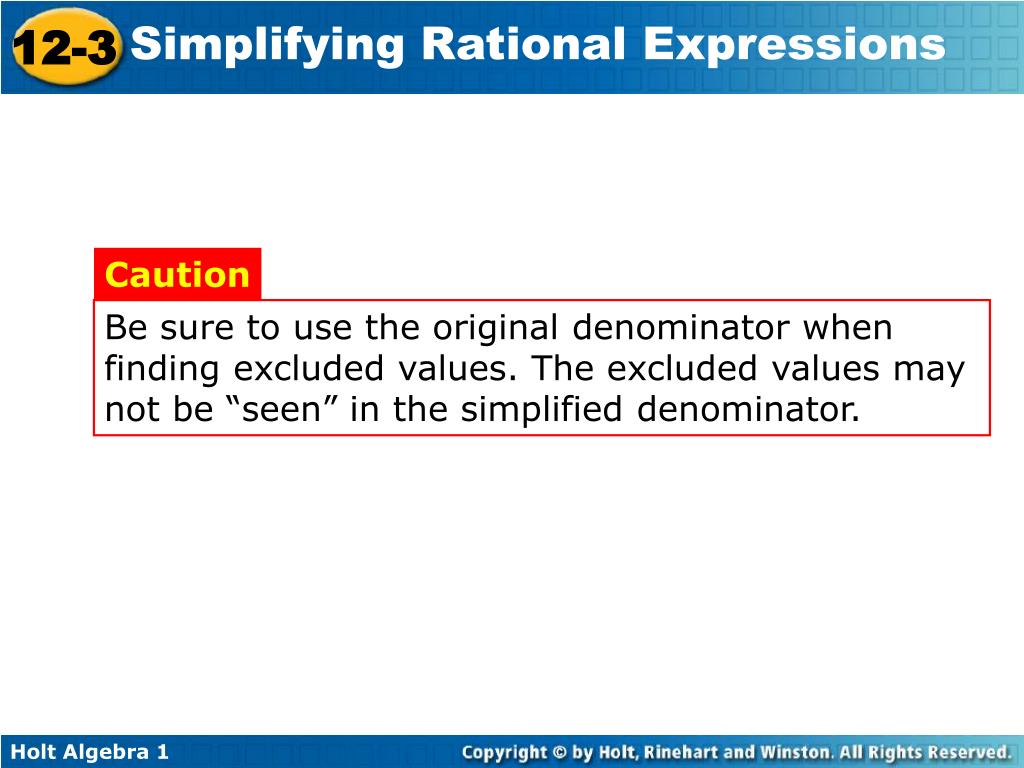 12-3 Simplifying Rational Expressions

Caution

Be sure to use the original denominator when finding excluded values. The excluded values may not be “seen” in the simplified denominator.

Holt Algebra 1

Copyright © by Holt, Rinehart and Winston. All Rights Reserved.